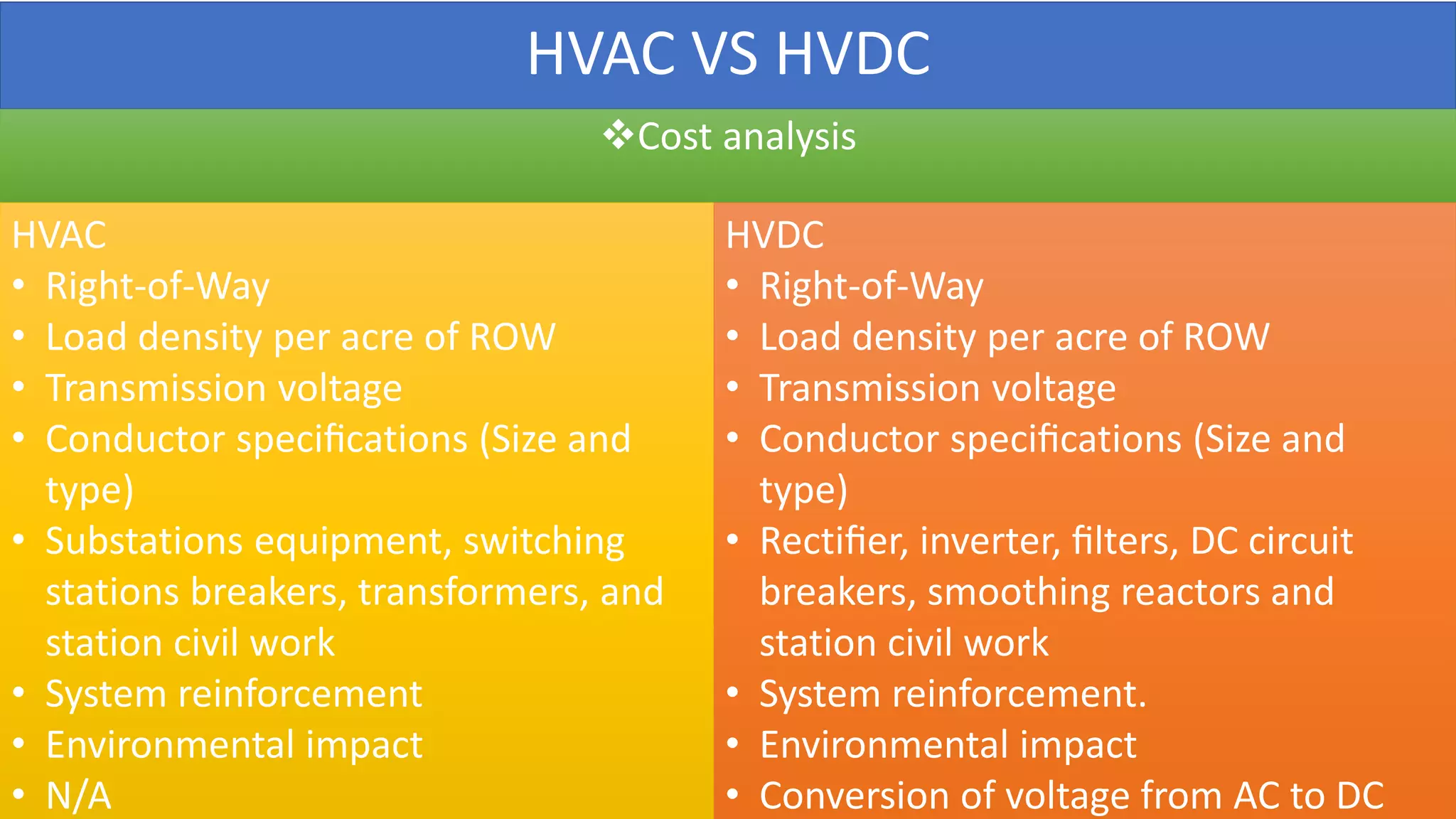 HVAC VS HVDC

❖Cost analysis

HVAC
• Right-of-Way
• Load density per acre of ROW
• Transmission voltage
• Conductor specifications (Size and type)
• Substations equipment, switching stations breakers, transformers, and station civil work
• System reinforcement
• Environmental impact
• N/A

HVDC
• Right-of-Way
• Load density per acre of ROW
• Transmission voltage
• Conductor specifications (Size and type)
• Rectifier, inverter, filters, DC circuit breakers, smoothing reactors and station civil work
• System reinforcement.
• Environmental impact
• Conversion of voltage from AC to DC